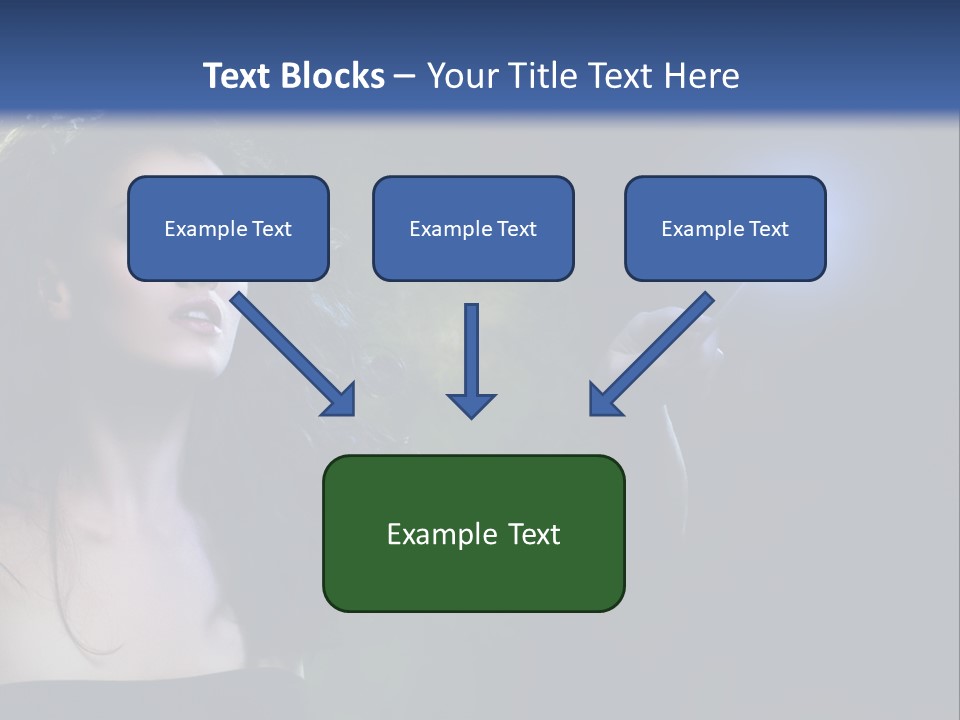 Text Blocks – Your Title Text Here

Example Text

Example Text

Example Text

Example Text